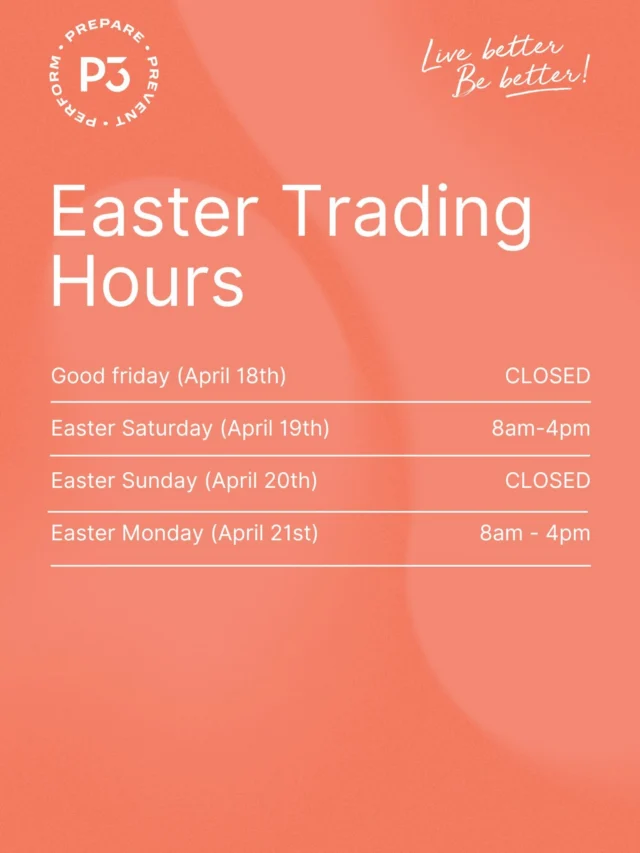 PREPARE • PREVENT • PERFORM •
P3

Live better
Be better!

Easter Trading Hours

| | |
|---|---|
| Good friday (April 18th) | CLOSED |
| Easter Saturday (April 19th) | 8am-4pm |
| Easter Sunday (April 20th) | CLOSED |
| Easter Monday (April 21st) | 8am - 4pm |